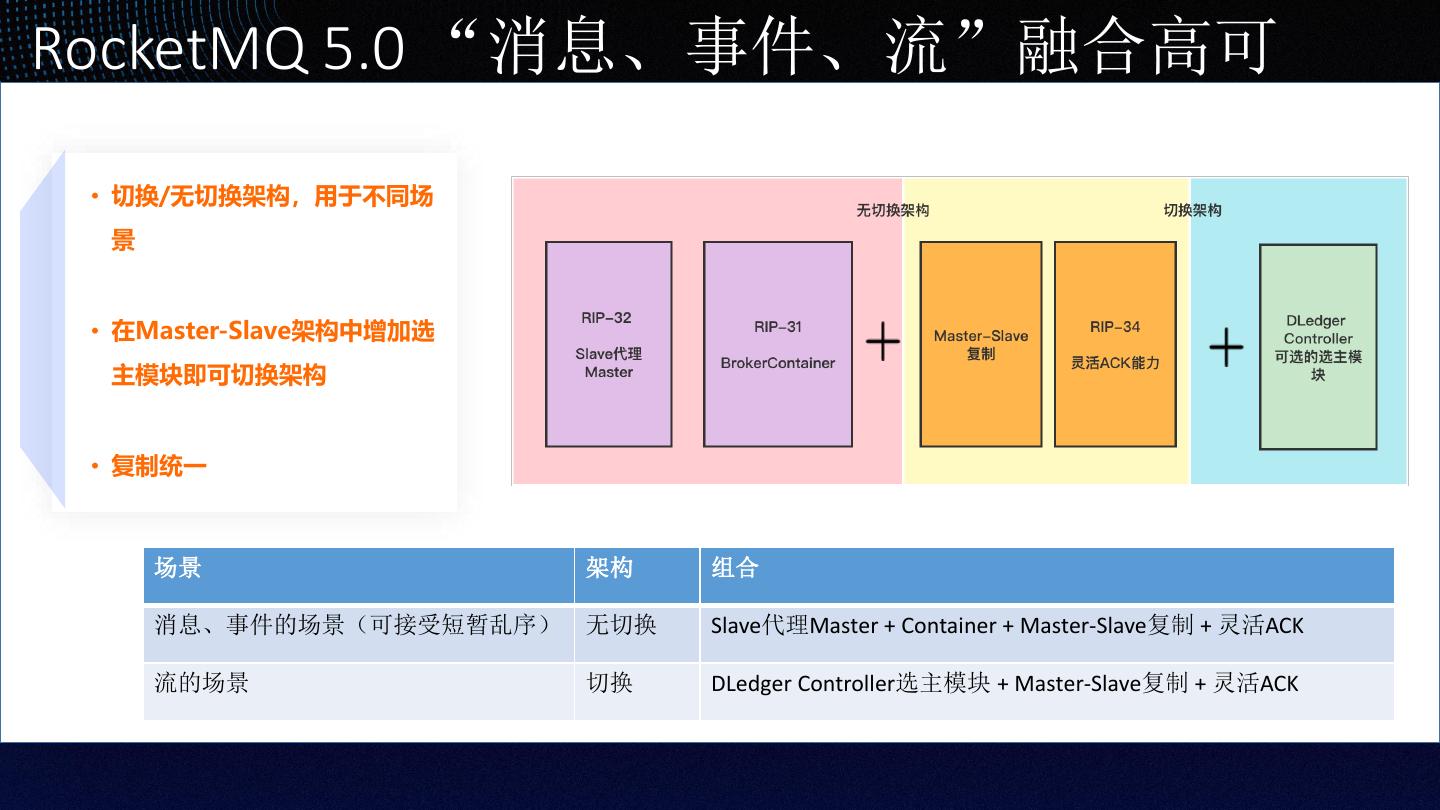 RocketMQ 5.0 “消息、事件、流”融合高可

• 切换/无切换架构，用于不同场景

• 在Master-Slave架构中增加选主模块即可切换架构

• 复制统一

无切换架构

切换架构

RIP-32
Slave代理
Master

RIP-31
BrokerContainer

+

Master-Slave
复制

RIP-34
灵活ACK能力

+

DLedger
Controller
可选的选主模块

| 场景 | 架构 | 组合 |
|---|---|---|
| 消息、事件的场景（可接受短暂乱序） | 无切换 | Slave代理Master + Container + Master-Slave复制 + 灵活ACK |
| 流的场景 | 切换 | DLedger Controller选主模块 + Master-Slave复制 + 灵活ACK |